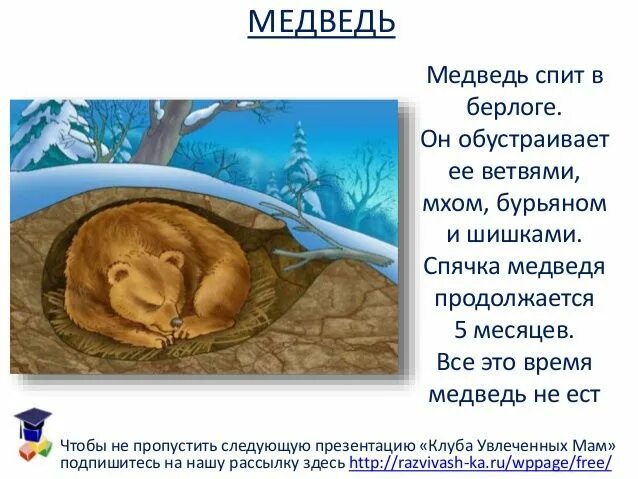 МЕДВЕДЬ

Медведь спит в берлоге. Он обустраивает ее ветвями, мхом, бурьяном и шишками. Спячка медведя продолжается 5 месяцев. Все это время медведь не ест

Чтобы не пропустить следующую презентацию «Клуба Увлеченных Мам» подпишитесь на нашу рассылку здесь http://razvivash-ka.ru/wppage/free/